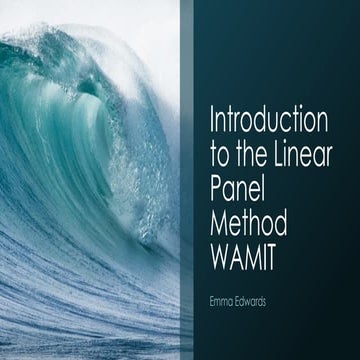 Introduction to the Linear Panel Method WAMIT

Emma Edwards